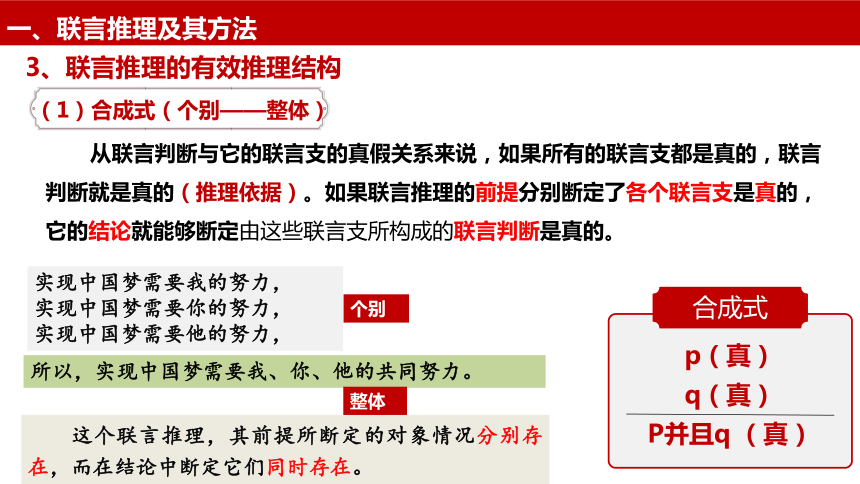 一、联言推理及其方法

3、联言推理的有效推理结构

（1）合成式（个别——整体）

从联言判断与它的联言支的真假关系来说，如果所有的联言支都是真的，联言判断就是真的（推理依据）。如果联言推理的前提分别断定了各个联言支是真的，它的结论就能够断定由这些联言支所构成的联言判断是真的。

实现中国梦需要我的努力，
实现中国梦需要你的努力，
实现中国梦需要他的努力，

个别

所以，实现中国梦需要我、你、他的共同努力。

整体

这个联言推理，其前提所断定的对象情况分别存在，而在结论中断定它们同时存在。

合成式

p（真）
q（真）
P并且q （真）